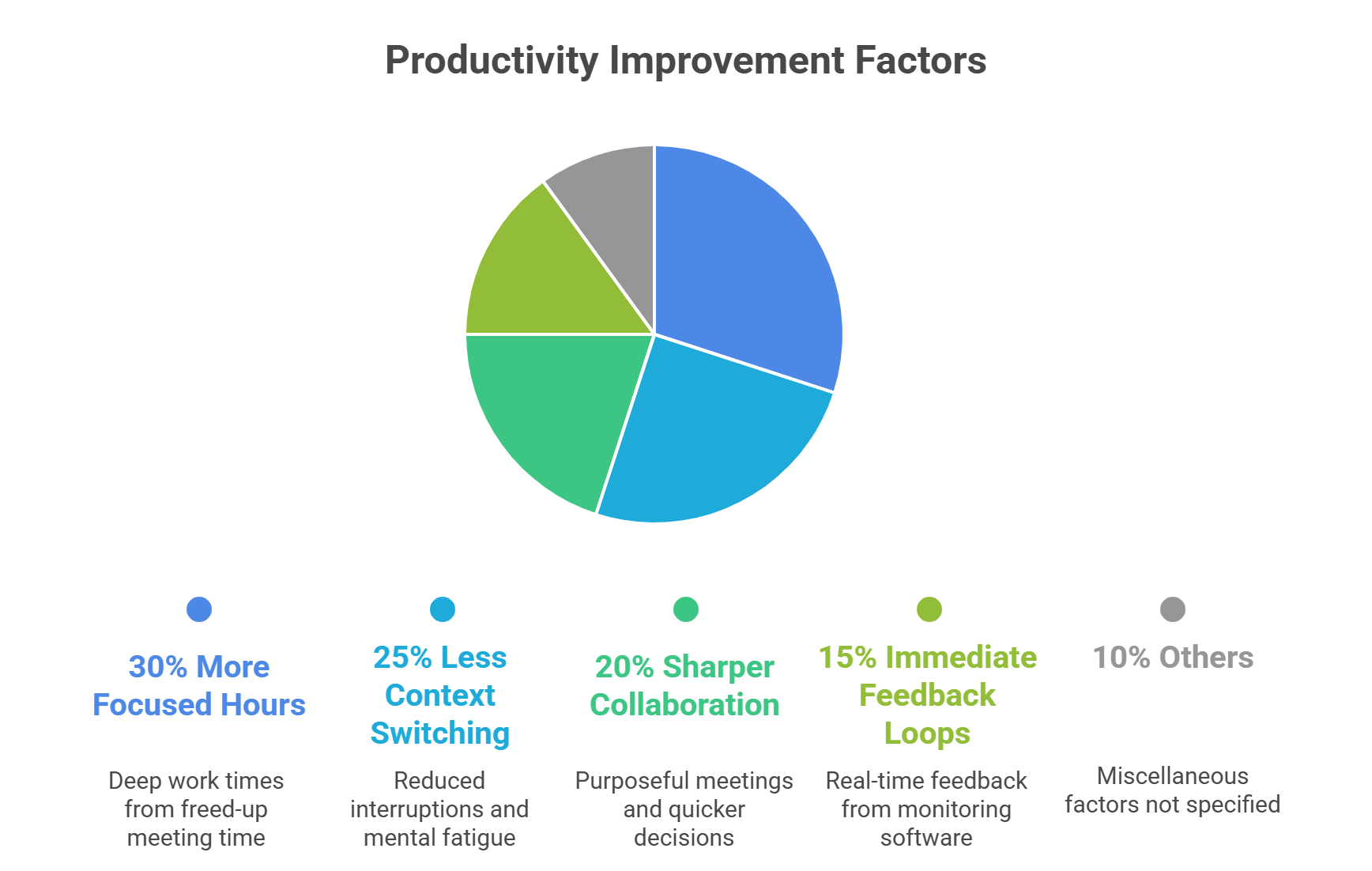 Productivity Improvement Factors

30% More Focused Hours

Deep work times from freed-up meeting time

25% Less Context Switching

Reduced interruptions and mental fatigue

20% Sharper Collaboration

Purposeful meetings and quicker decisions

15% Immediate Feedback Loops

Real-time feedback from monitoring software

10% Others

Miscellaneous factors not specified